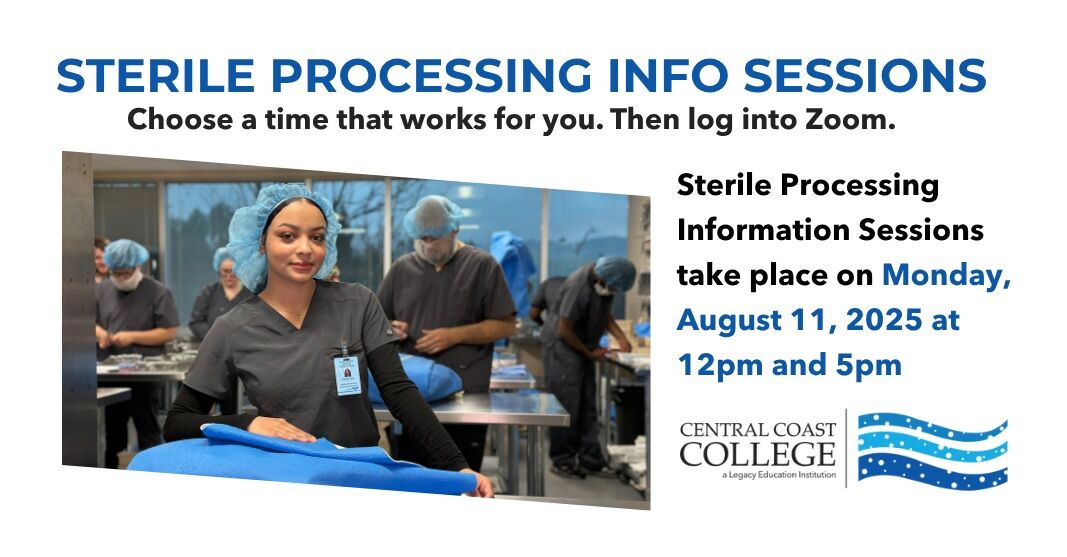 STERILE PROCESSING INFO SESSIONS

Choose a time that works for you. Then log into Zoom.

Sterile Processing Information Sessions take place on Monday, August 11, 2025 at 12pm and 5pm

CENTRAL COAST COLLEGE
a Legacy Education Institution